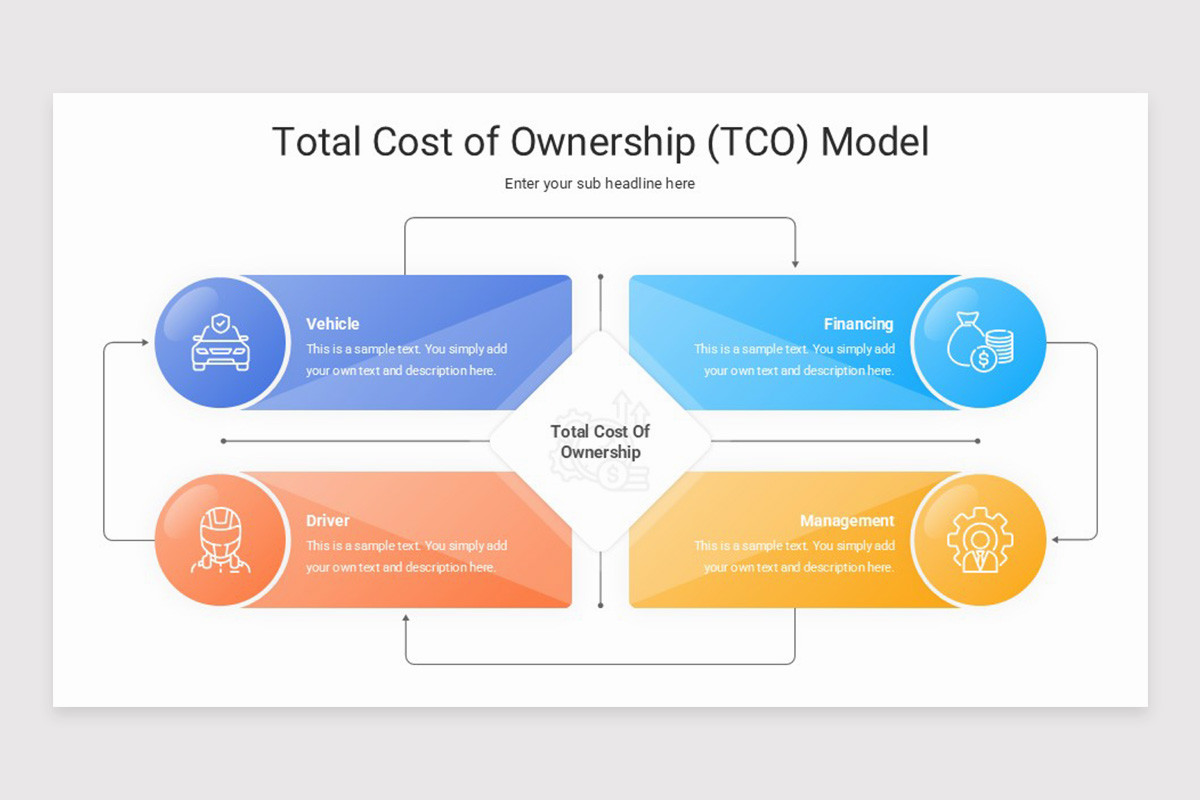 Total Cost of Ownership (TCO) Model

Enter your sub headline here

Vehicle
This is a sample text. You simply add your own text and description here.

Financing
This is a sample text. You simply add your own text and description here.

Total Cost Of Ownership

Driver
This is a sample text. You simply add your own text and description here.

Management
This is a sample text. You simply add your own text and description here.